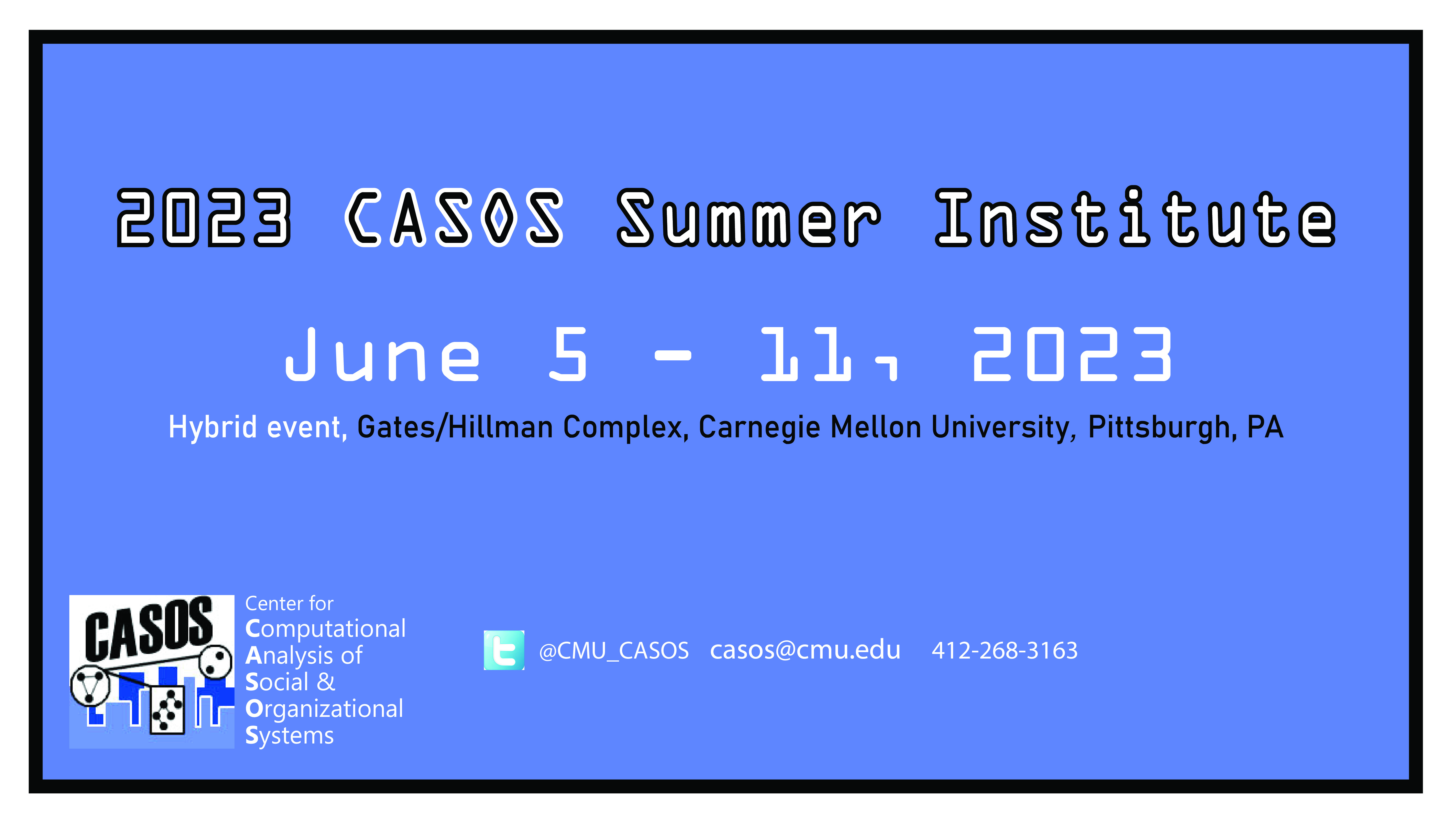 2023 CASOS Summer Institute

June 5 - 11, 2023

Hybrid event, Gates/Hillman Complex, Carnegie Mellon University, Pittsburgh, PA

CASOS

Center for
Computational
Analysis of
Social &
Organizational
Systems

@CMU_CASOS casos@cmu.edu 412-268-3163